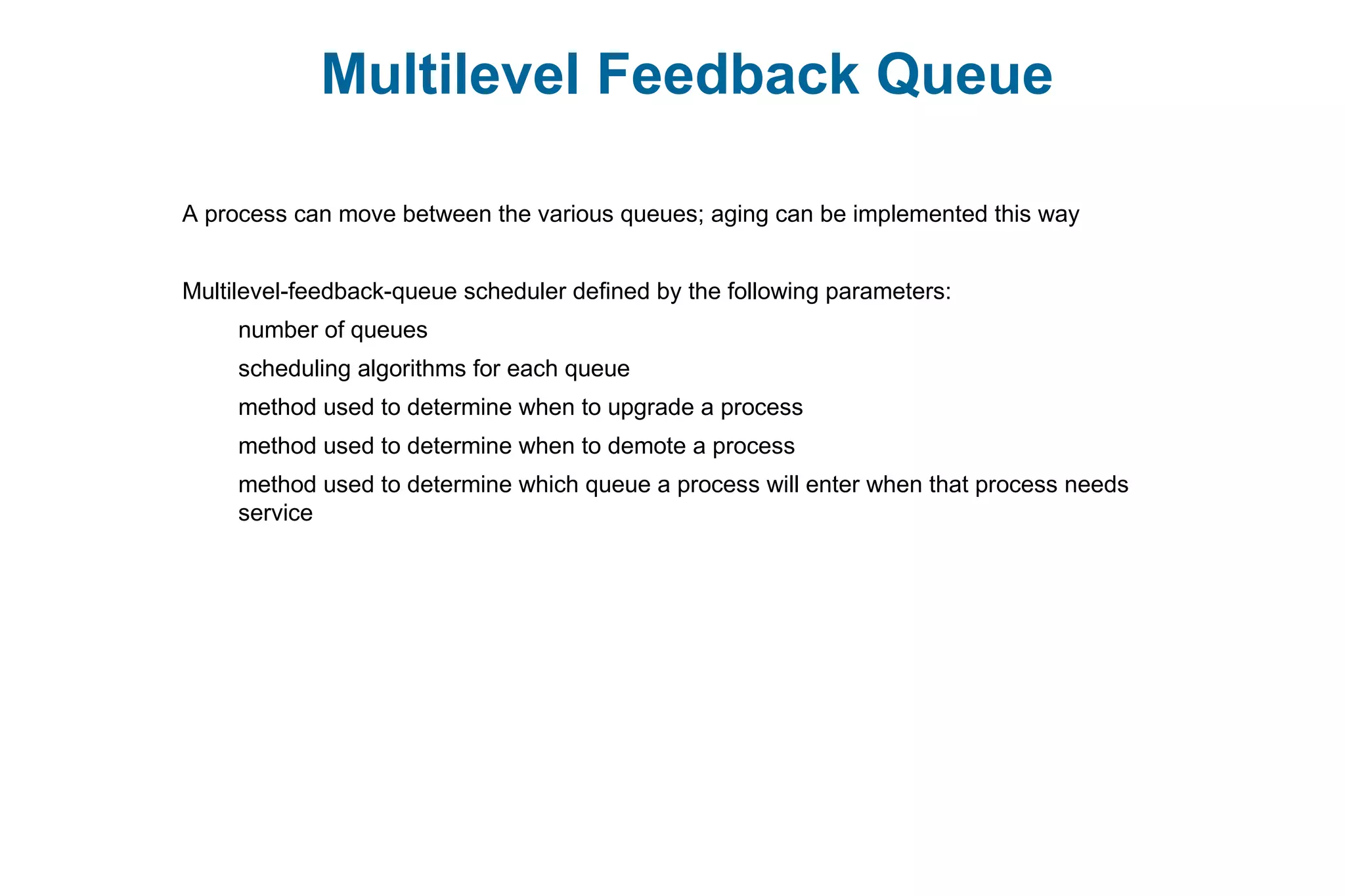 Multilevel Feedback Queue

A process can move between the various queues; aging can be implemented this way

Multilevel-feedback-queue scheduler defined by the following parameters:

number of queues

scheduling algorithms for each queue

method used to determine when to upgrade a process

method used to determine when to demote a process

method used to determine which queue a process will enter when that process needs service